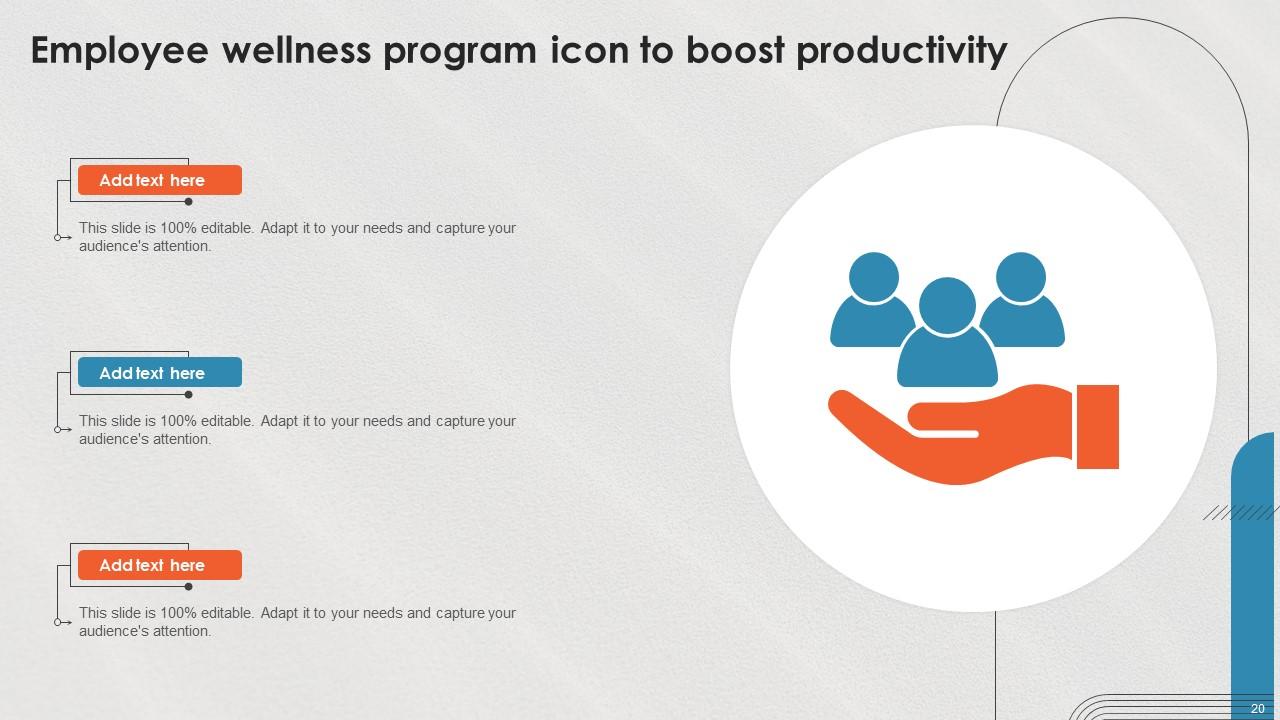 Employee wellness program icon to boost productivity

Add text here

This slide is 100% editable. Adapt it to your needs and capture your audience's attention.

Add text here

This slide is 100% editable. Adapt it to your needs and capture your audience's attention.

Add text here

This slide is 100% editable. Adapt it to your needs and capture your audience's attention.

20